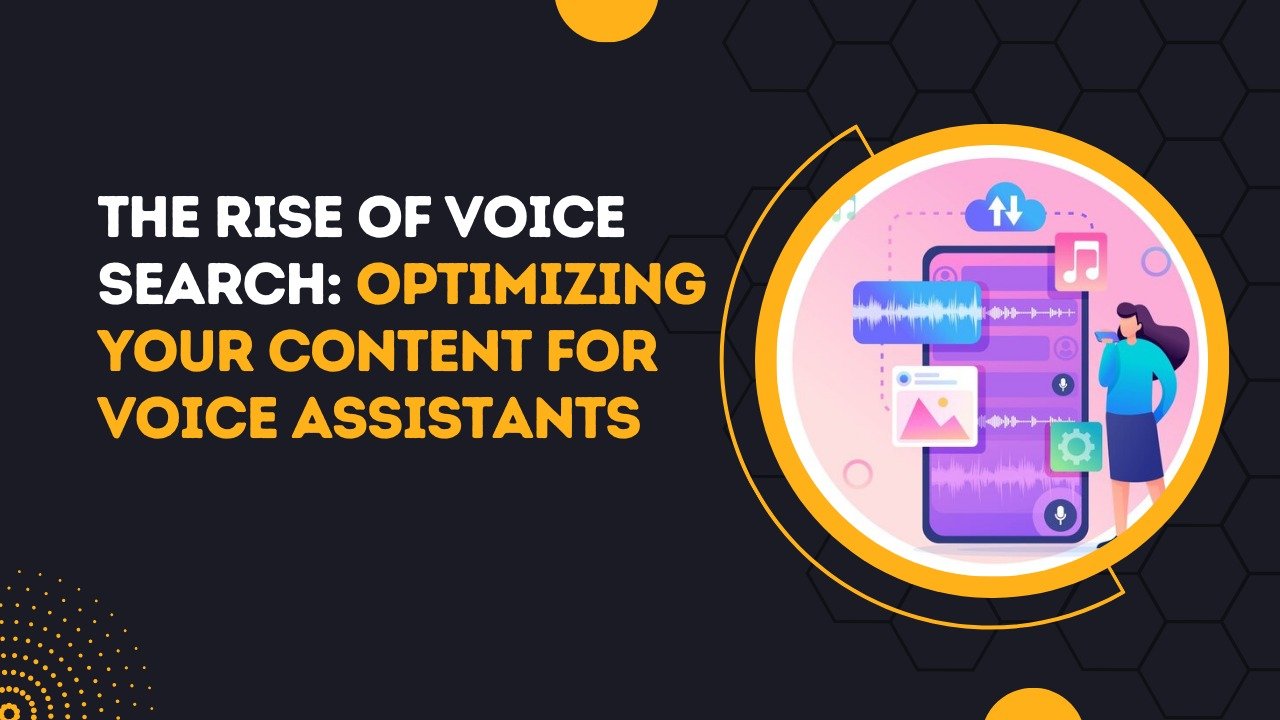 THE RISE OF VOICE SEARCH: OPTIMIZING YOUR CONTENT FOR VOICE ASSISTANTS